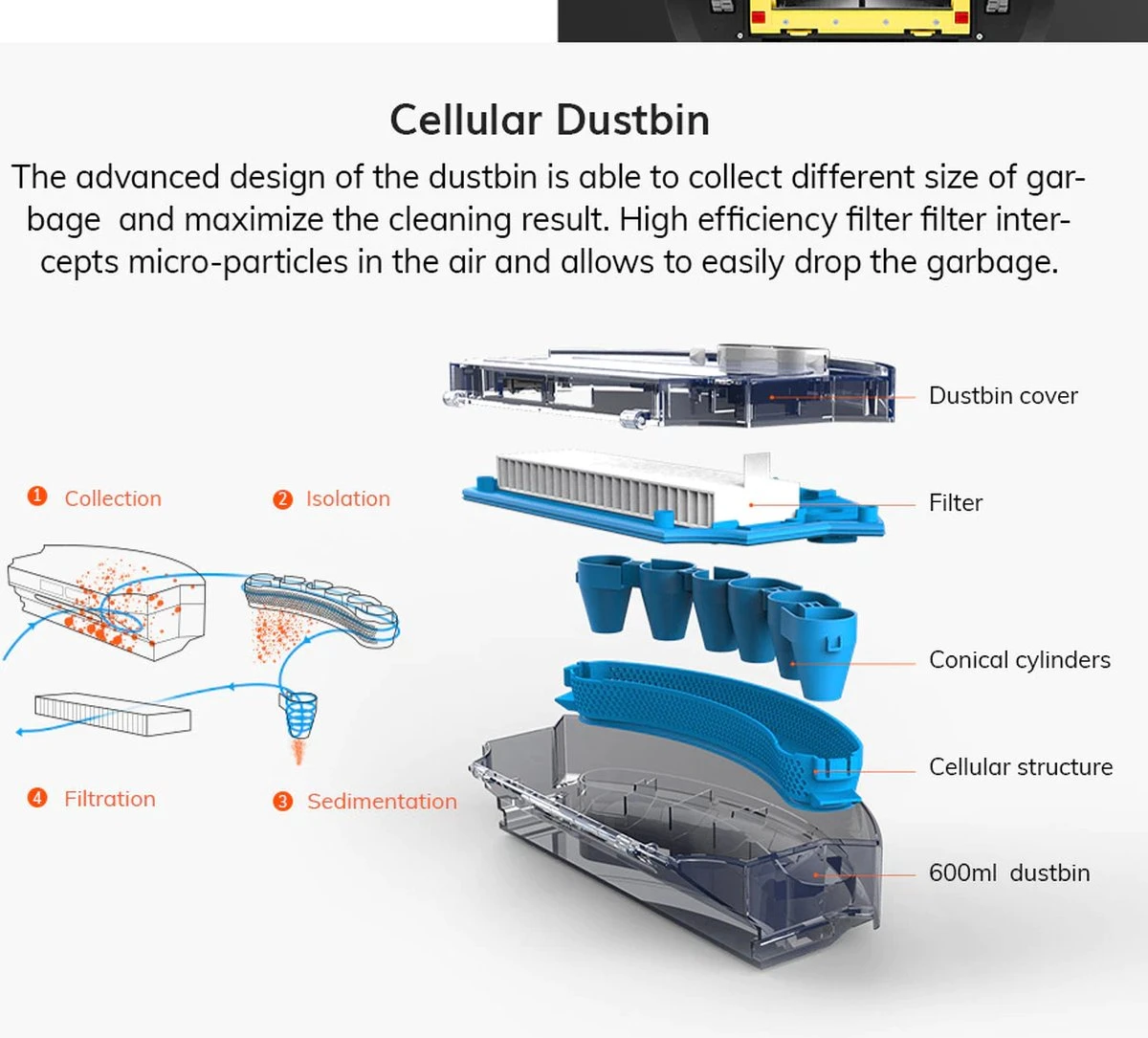 Cellular Dustbin

The advanced design of the dustbin is able to collect different size of garbage and maximize the cleaning result. High efficiency filter filter intercepts micro-particles in the air and allows to easily drop the garbage.

1 Collection

2 Isolation

4 Filtration

3 Sedimentation

Dustbin cover

Filter

Conical cylinders

Cellular structure

600ml dustbin